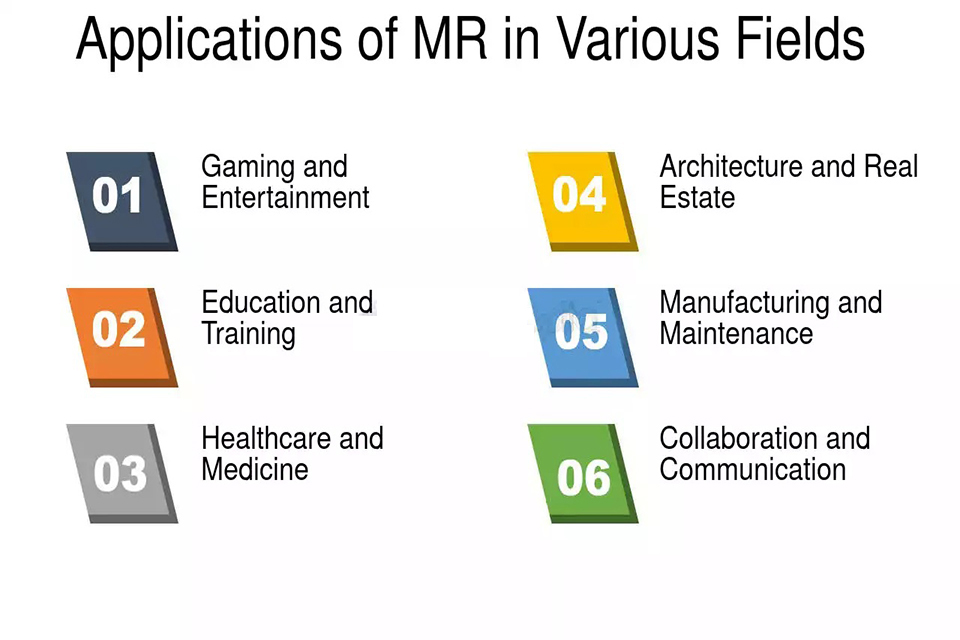 Applications of MR in Various Fields

01
Gaming and Entertainment

02
Education and Training

03
Healthcare and Medicine

04
Architecture and Real Estate

05
Manufacturing and Maintenance

06
Collaboration and Communication